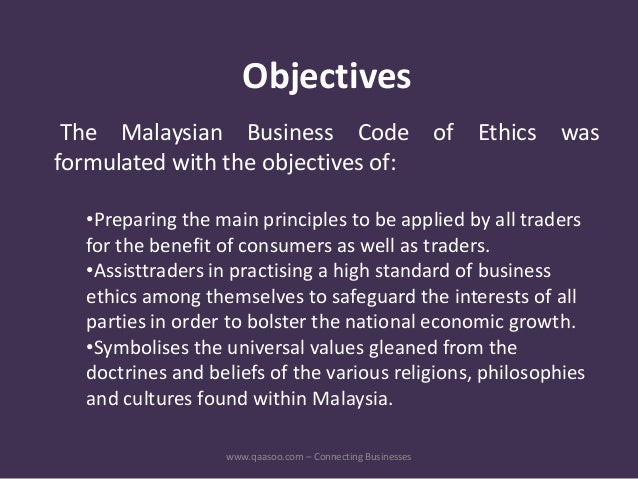 Objectives

The Malaysian Business Code of Ethics was formulated with the objectives of:

•Preparing the main principles to be applied by all traders for the benefit of consumers as well as traders.
•Assisttraders in practising a high standard of business ethics among themselves to safeguard the interests of all parties in order to bolster the national economic growth.
•Symbolises the universal values gleaned from the doctrines and beliefs of the various religions, philosophies and cultures found within Malaysia.

www.qaasoo.com – Connecting Businesses